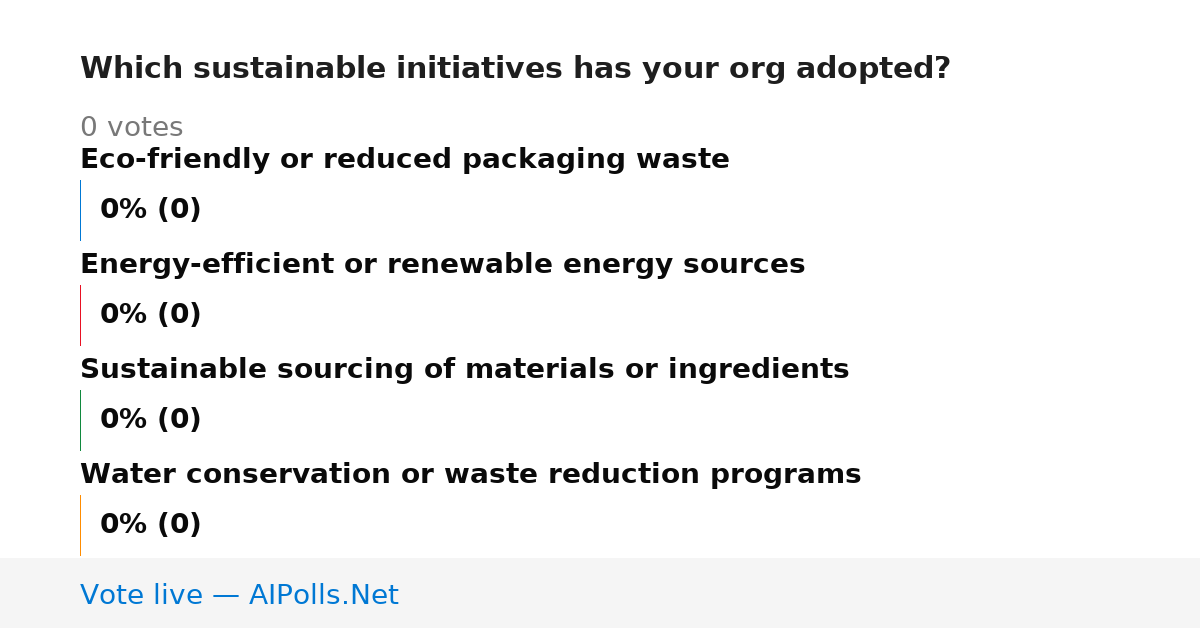 Which sustainable initiatives has your org adopted?

0 votes

Eco-friendly or reduced packaging waste

0% (0)

Energy-efficient or renewable energy sources

0% (0)

Sustainable sourcing of materials or ingredients

0% (0)

Water conservation or waste reduction programs

0% (0)

Vote live — AIPolls.Net